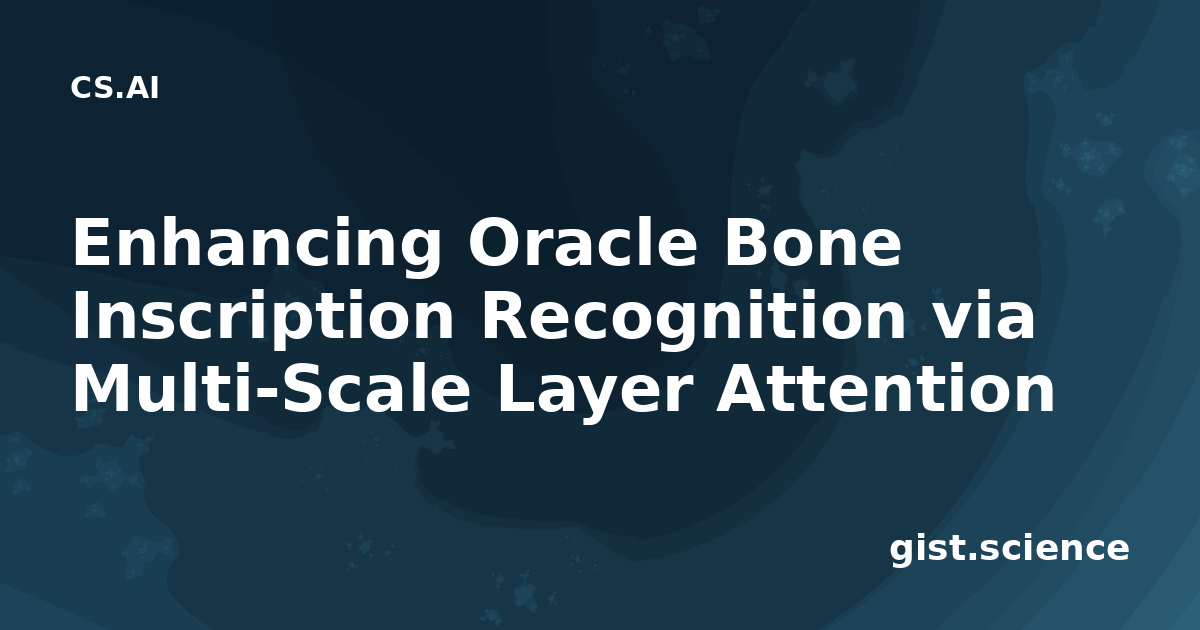 CS.AI

Enhancing Oracle Bone Inscription Recognition via Multi-Scale Layer Attention

gist.science